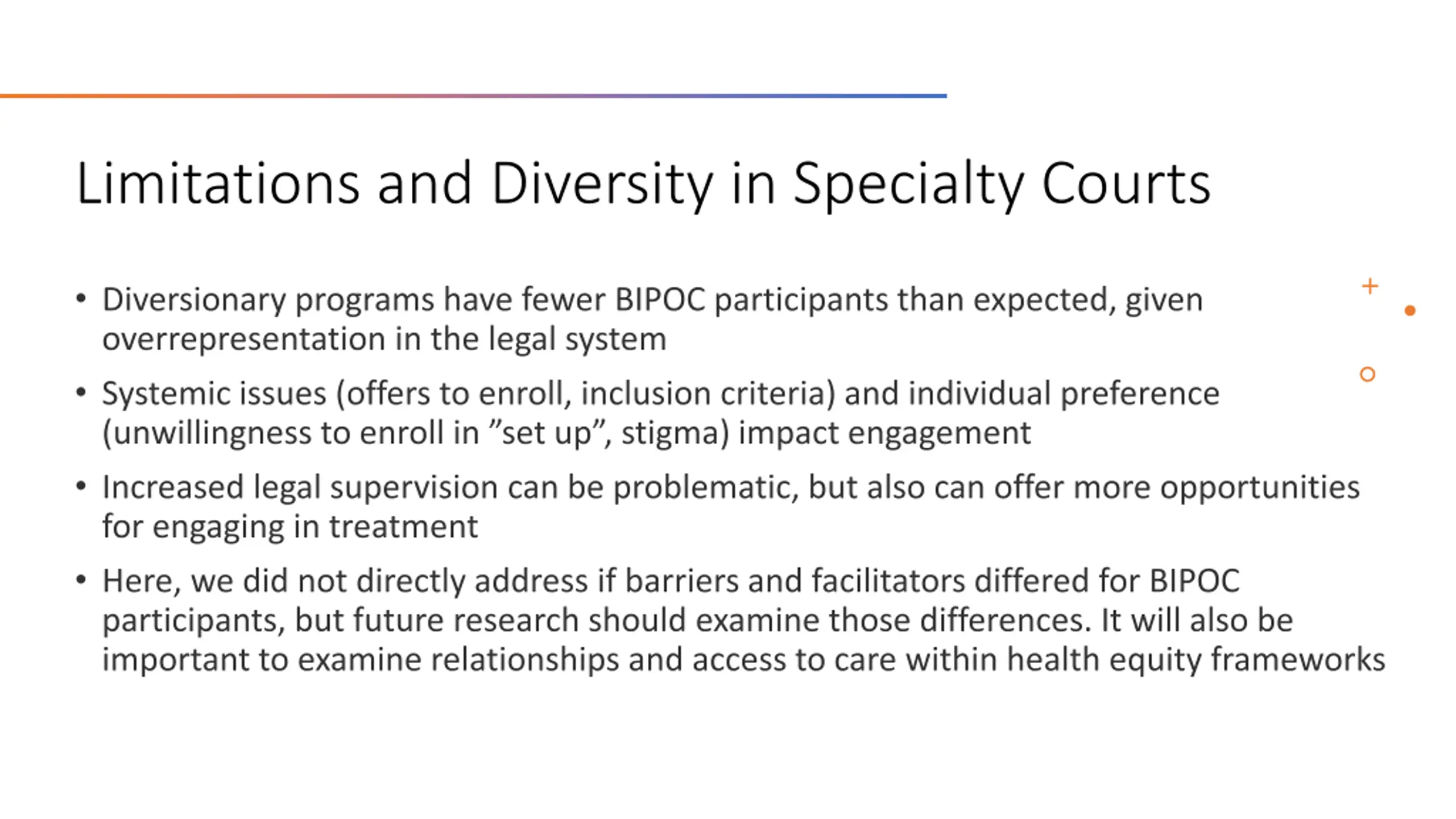 Limitations and Diversity in Specialty Courts

• Diversionary programs have fewer BIPOC participants than expected, given overrepresentation in the legal system

• Systemic issues (offers to enroll, inclusion criteria) and individual preference (unwillingness to enroll in ”set up”, stigma) impact engagement

• Increased legal supervision can be problematic, but also can offer more opportunities for engaging in treatment

• Here, we did not directly address if barriers and facilitators differed for BIPOC participants, but future research should examine those differences. It will also be important to examine relationships and access to care within health equity frameworks